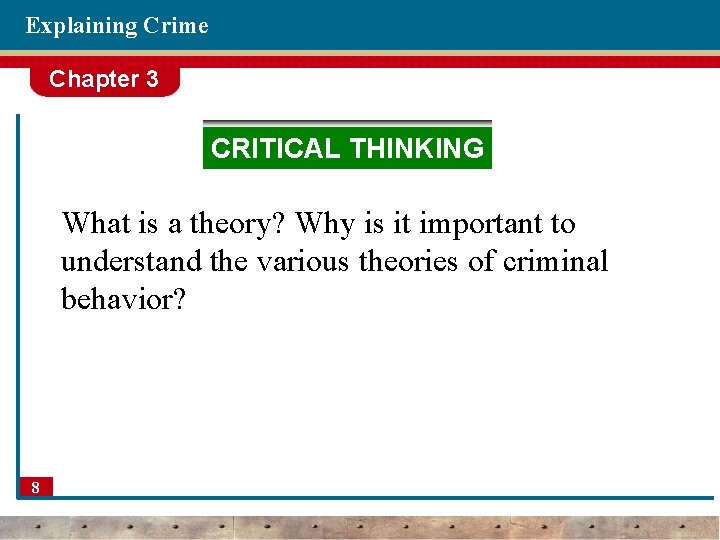 Explaining Crime

Chapter 3

CRITICAL THINKING

What is a theory? Why is it important to understand the various theories of criminal behavior?

8